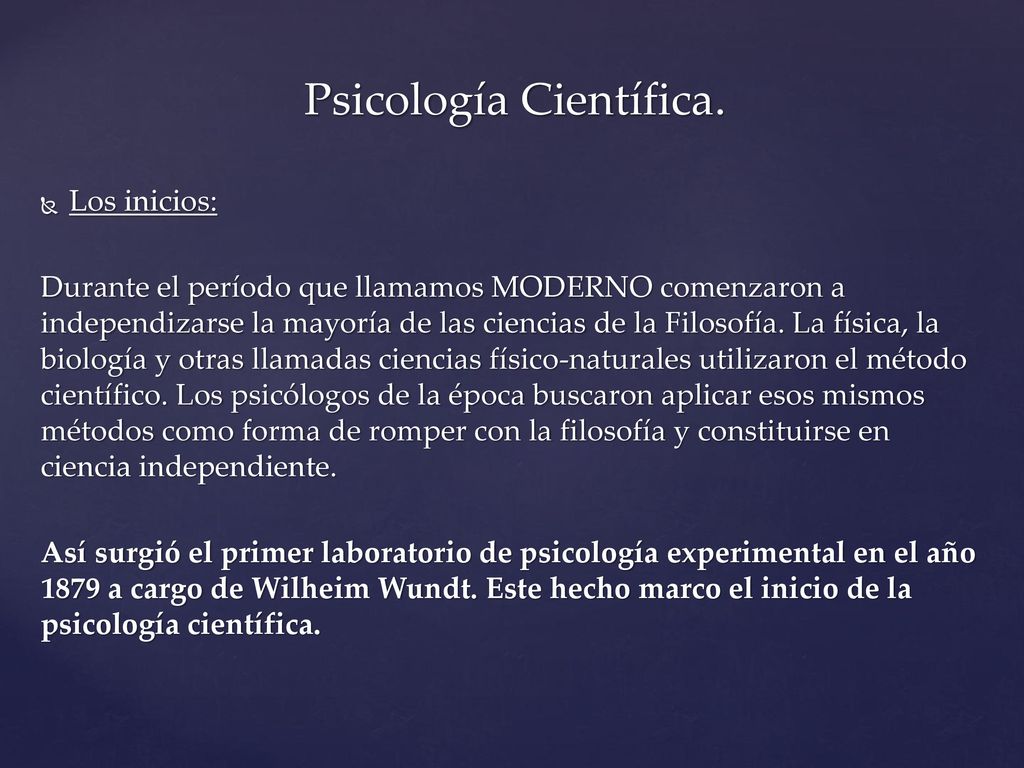 Psicología Científica.

Los inicios:

Durante el período que llamamos MODERNO comenzaron a independizarse la mayoría de las ciencias de la Filosofía. La física, la biología y otras llamadas ciencias físico-naturales utilizaron el método científico. Los psicólogos de la época buscaron aplicar esos mismos métodos como forma de romper con la filosofía y constituirse en ciencia independiente.

Así surgió el primer laboratorio de psicología experimental en el año 1879 a cargo de Wilheim Wundt. Este hecho marco el inicio de la psicología científica.